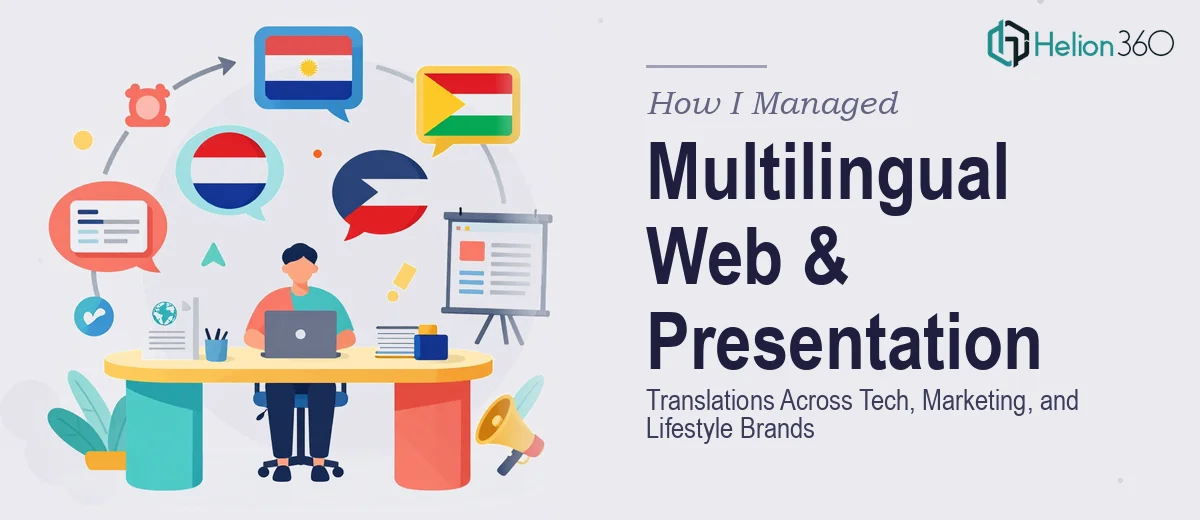 Helion 360

How I Managed

Multilingual Web & Presentation

Translations Across Tech, Marketing, and Lifestyle Brands